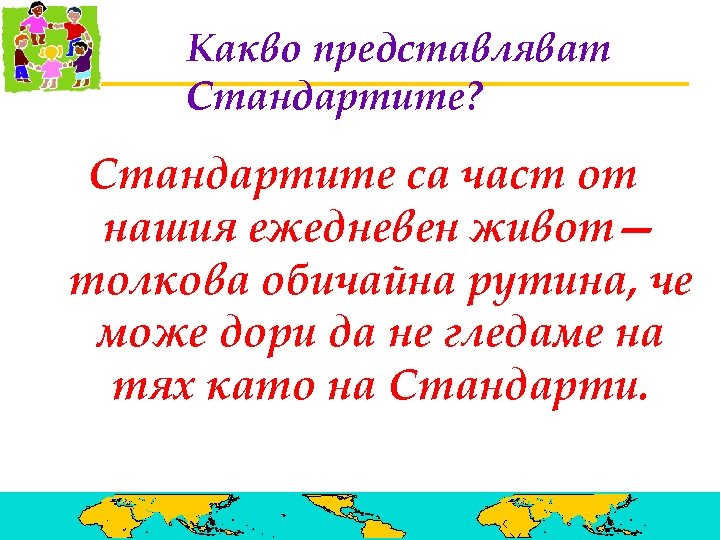 Какво представляват Стандартите?

Стандартите са част от нашия ежедневен живот– толкова обичайна рутина, че може дори да не гледаме на тях като на Стандарти.